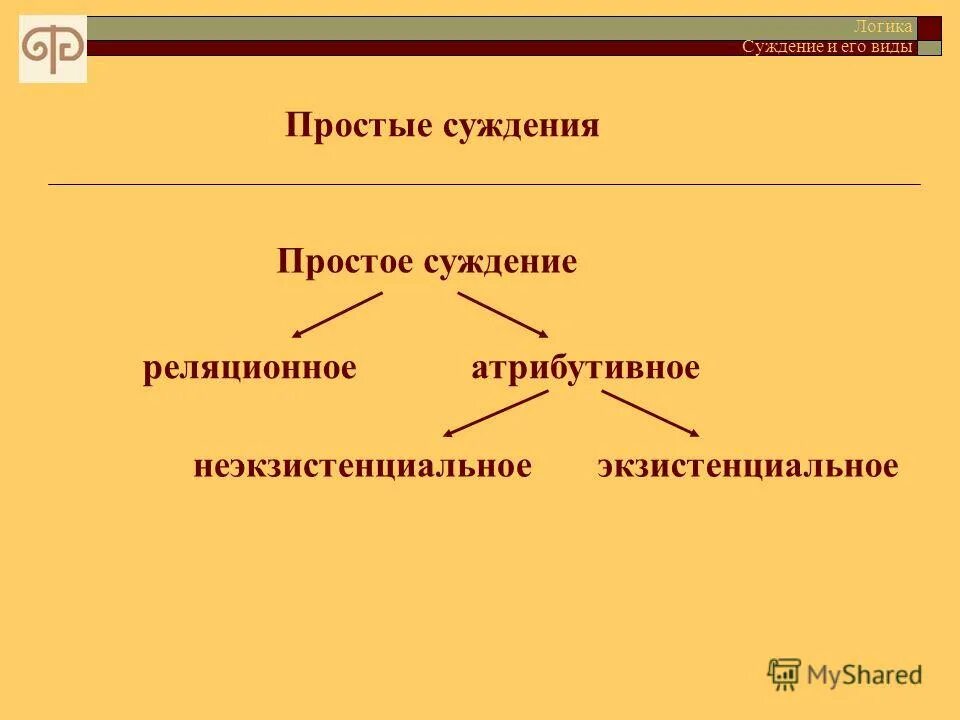 Логика
Суждение и его виды

Простые суждения

Простое суждение

реляционное

атрибутивное

неэкзистенциальное

экзистенциальное

MyShared